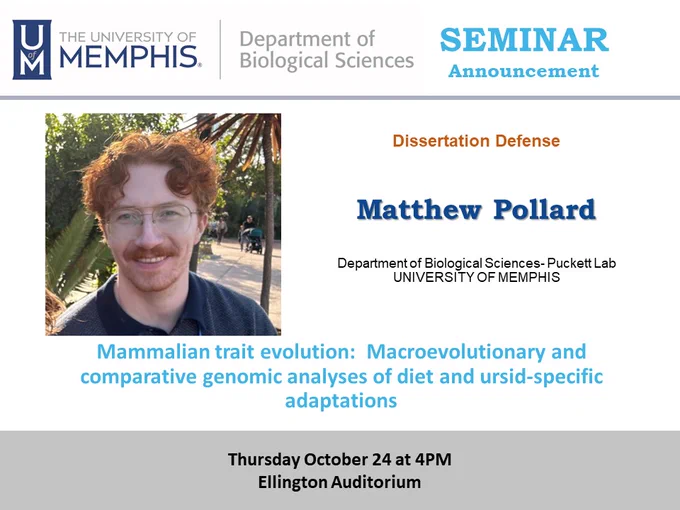 U of M THE UNIVERSITY OF MEMPHIS.

Department of Biological Sciences

SEMINAR
Announcement

Dissertation Defense

Matthew Pollard

Department of Biological Sciences- Puckett Lab
UNIVERSITY OF MEMPHIS

Mammalian trait evolution: Macroevolutionary and comparative genomic analyses of diet and ursid-specific adaptations

Thursday October 24 at 4PM
Ellington Auditorium